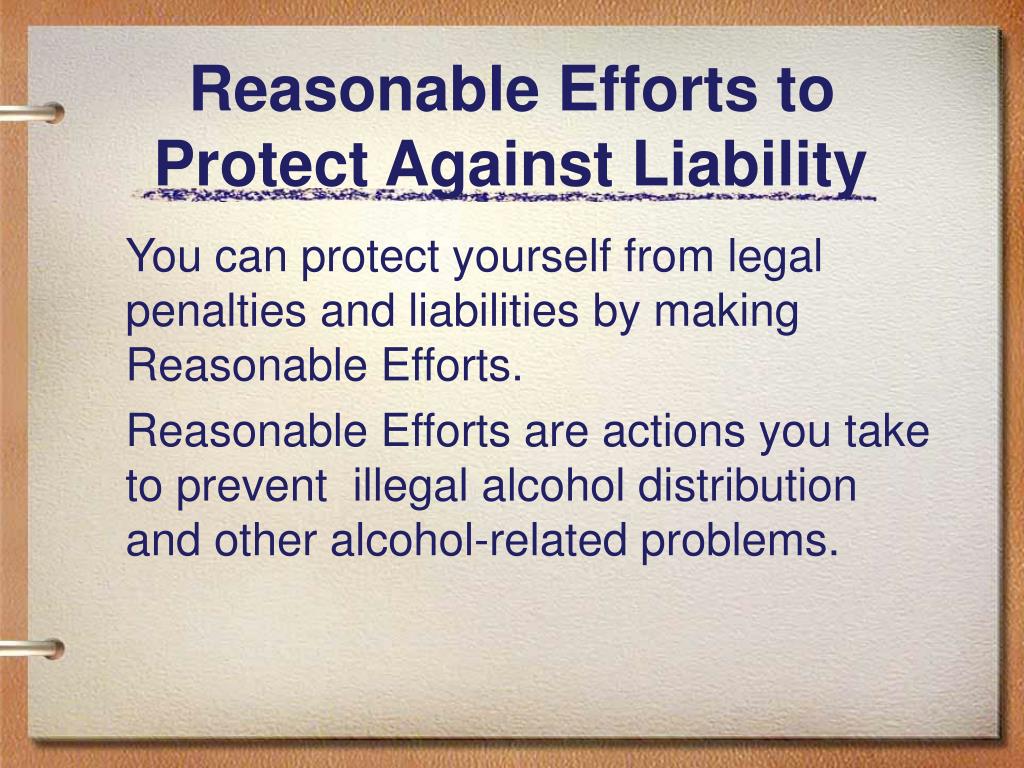 Reasonable Efforts to Protect Against Liability

You can protect yourself from legal penalties and liabilities by making Reasonable Efforts.

Reasonable Efforts are actions you take to prevent illegal alcohol distribution and other alcohol-related problems.